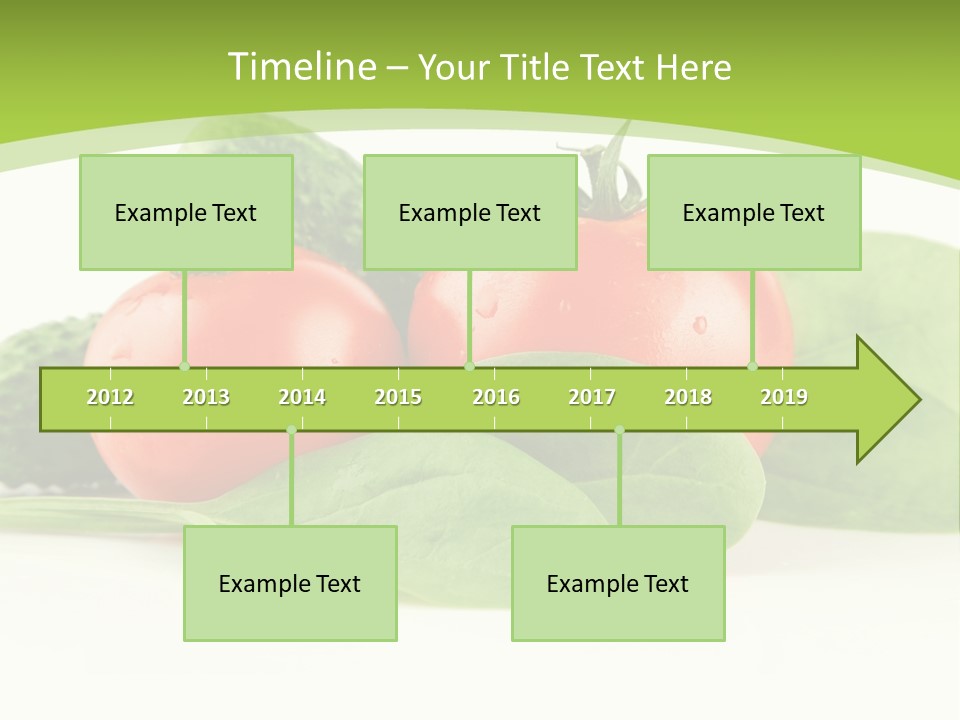 Timeline – Your Title Text Here

Example Text

Example Text

Example Text

2012
2013
2014
2015
2016
2017
2018
2019

Example Text

Example Text